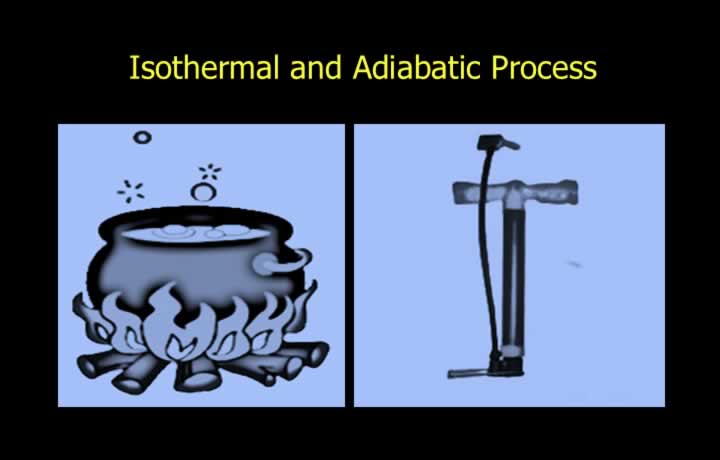 Isothermal and Adiabatic Process